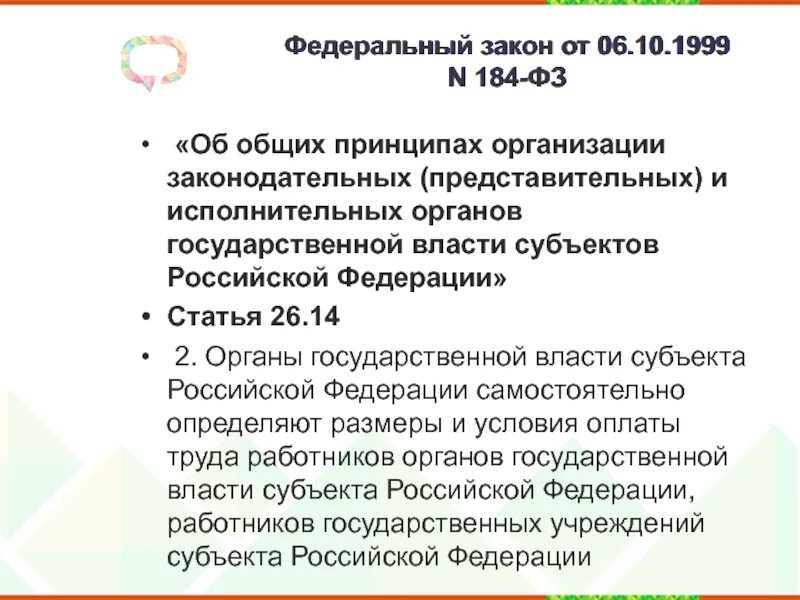 Федеральный закон от 06.10.1999
N 184-ФЗ

• «Об общих принципах организации законодательных (представительных) и исполнительных органов государственной власти субъектов Российской Федерации»

• Статья 26.14

• 2. Органы государственной власти субъекта Российской Федерации самостоятельно определяют размеры и условия оплаты труда работников органов государственной власти субъекта Российской Федерации, работников государственных учреждений субъекта Российской Федерации